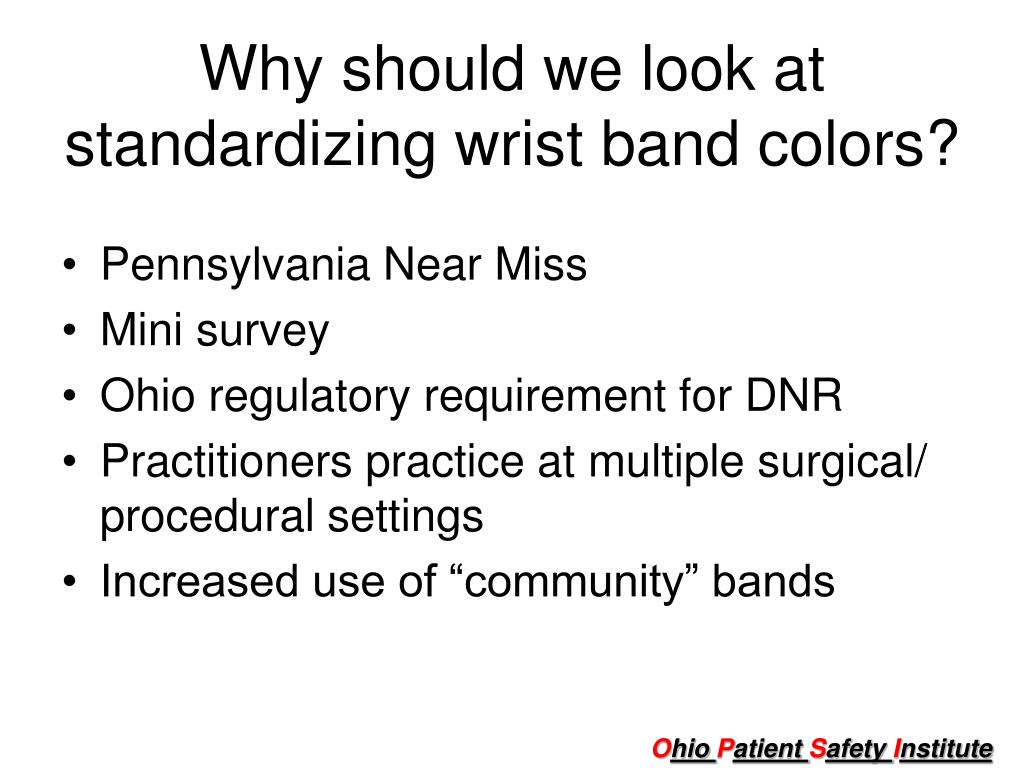 Why should we look at standardizing wrist band colors?

• Pennsylvania Near Miss
• Mini survey
• Ohio regulatory requirement for DNR
• Practitioners practice at multiple surgical/ procedural settings
• Increased use of “community” bands

Ohio Patient Safety Institute